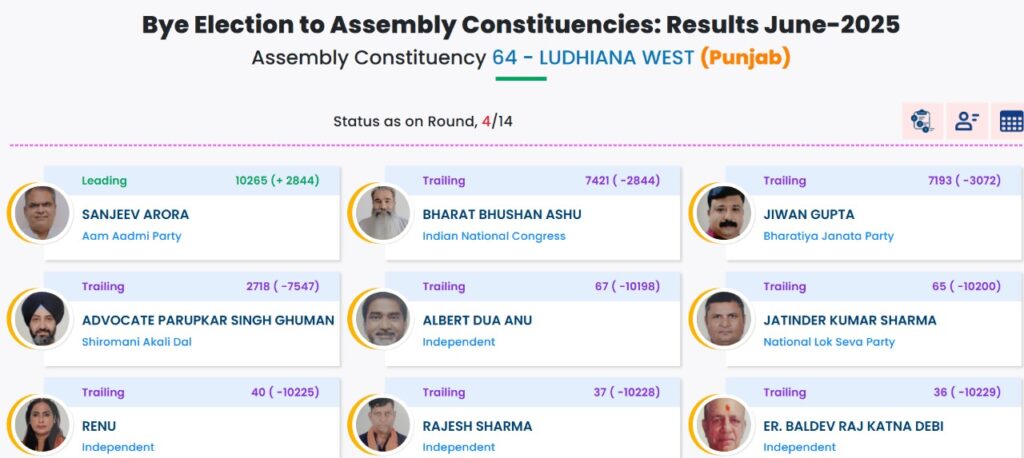 Bye Election to Assembly Constituencies: Results June-2025

Assembly Constituency 64 - LUDHIANA WEST (Punjab)

Status as on Round, 4/14

Leading 10265 (+ 2844)
SANJEEV ARORA
Aam Aadmi Party

Trailing 7421 ( -2844)
BHARAT BHUSHAN ASHU
Indian National Congress

Trailing 7193 ( -3072)
JIWAN GUPTA
Bharatiya Janata Party

Trailing 2718 ( -7547)
ADVOCATE PARUPKAR SINGH GHUMAN
Shiromani Akali Dal

Trailing 67 ( -10198)
ALBERT DUA ANU
Independent

Trailing 65 ( -10200)
JATINDER KUMAR SHARMA
National Lok Seva Party

Trailing 40 ( -10225)
RENU
Independent

Trailing 37 ( -10228)
RAJESH SHARMA
Independent

Trailing 36 ( -10229)
ER. BALDEV RAJ KATNA DEBI
Independent